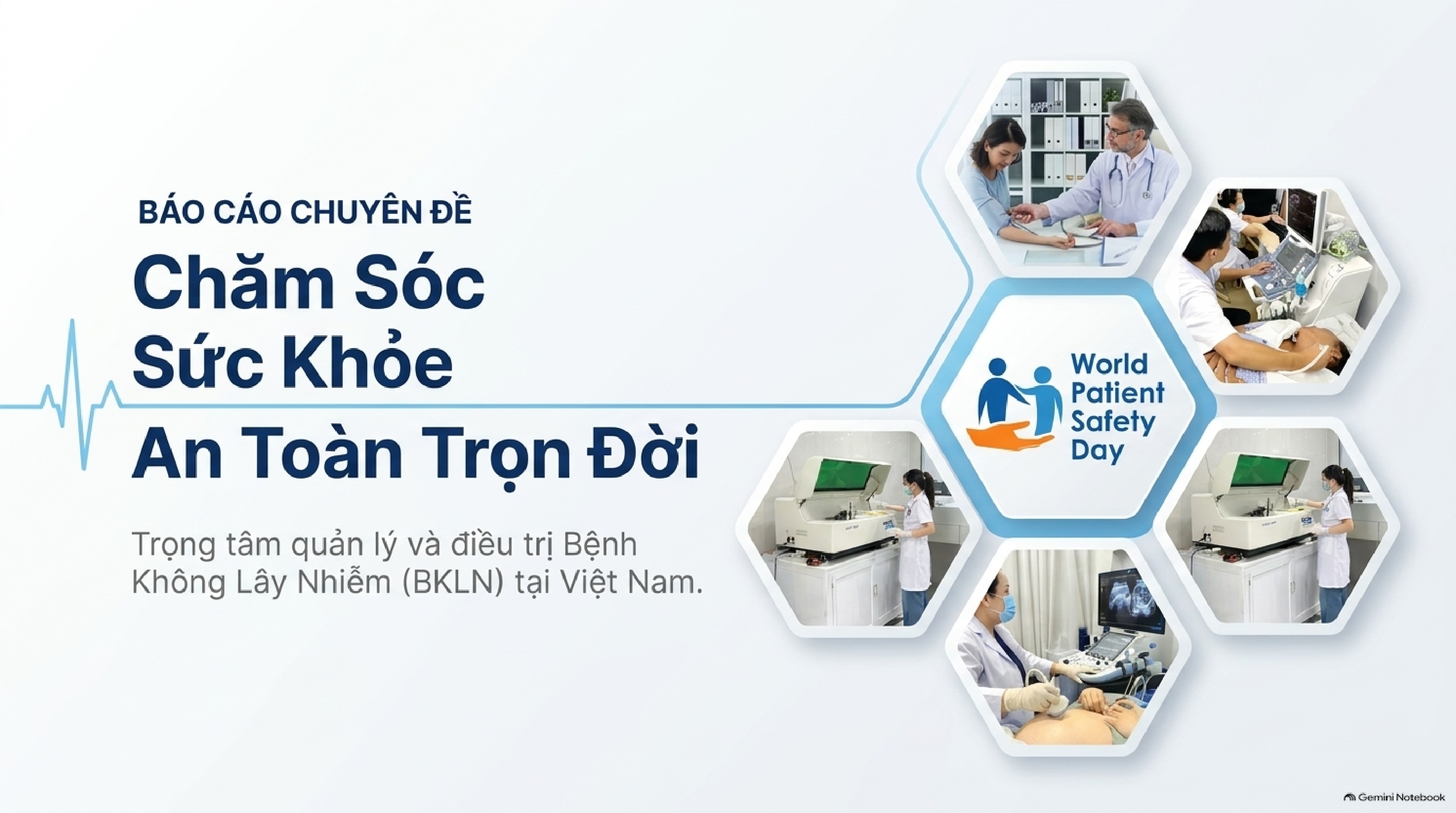 BÁO CÁO CHUYÊN ĐỀ

Chăm Sóc Sức Khỏe An Toàn Trọn Đời

Trọng tâm quản lý và điều trị Bệnh Không Lây Nhiễm (BKLN) tại Việt Nam.

World Patient Safety Day

Gemini Notebook